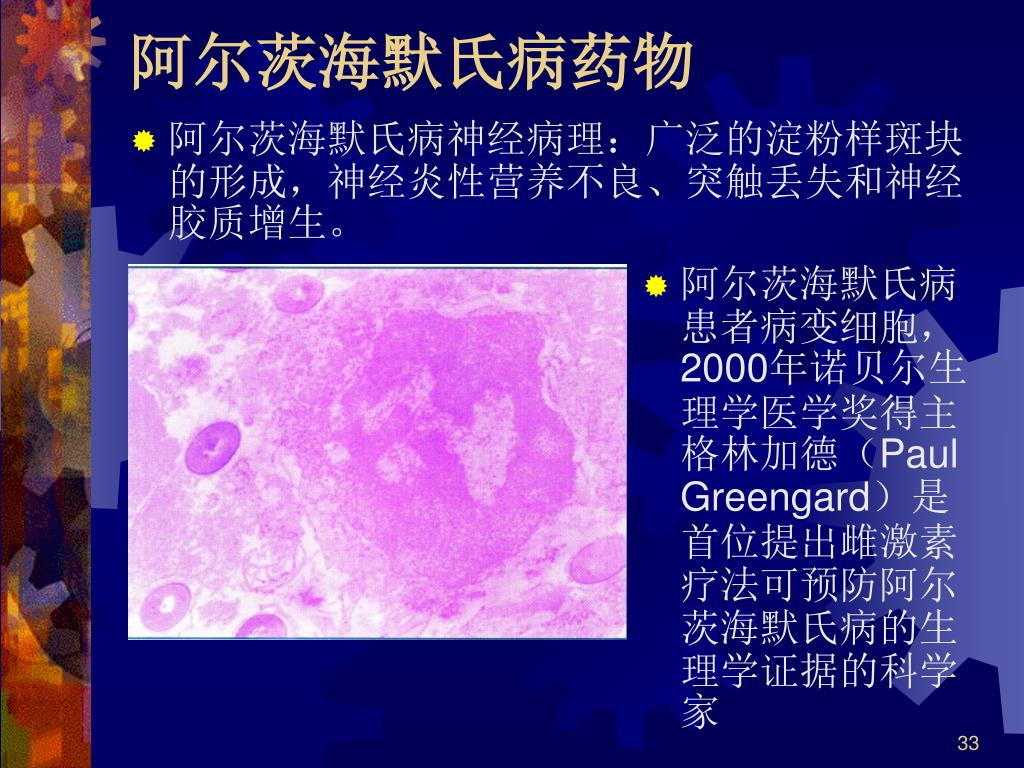 阿尔茨海默氏病药物

阿尔茨海默氏病神经病理：广泛的淀粉样斑块的形成，神经炎性营养不良、突触丢失和神经胶质增生。

阿尔茨海默氏病患者病变细胞，2000年诺贝尔生理学医学奖得主格林加德（Paul Greengard）是首位提出雌激素疗法可预防阿尔茨海默氏病的生理学证据的科学家

33